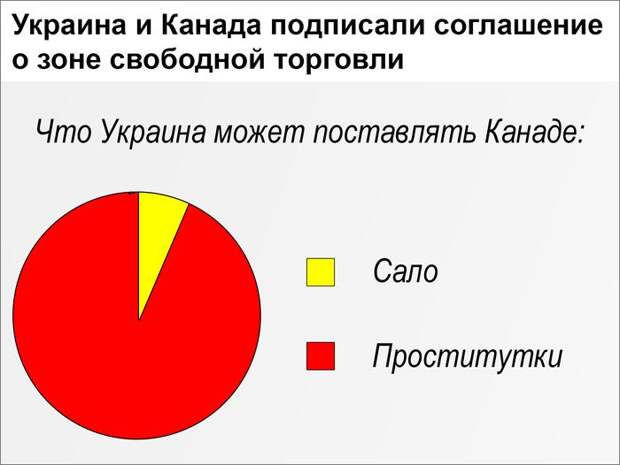 Украина и Канада подписали соглашение о зоне свободной торговли

Что Украина может поставлять Канаде:

Сало

Проститутки